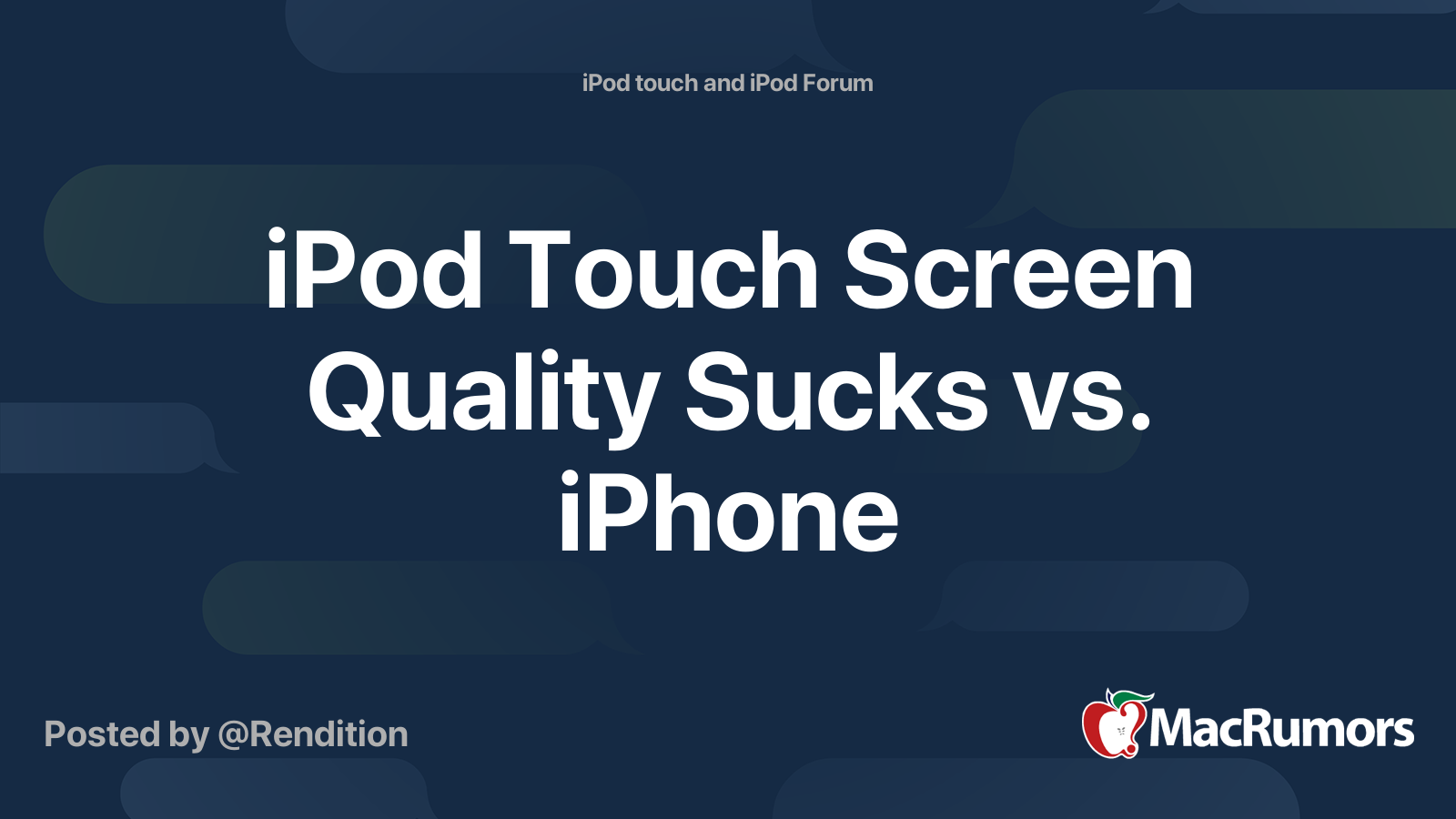 iPod touch and iPod Forum

iPod Touch Screen Quality Sucks vs. iPhone

Posted by @Rendition

MacRumors